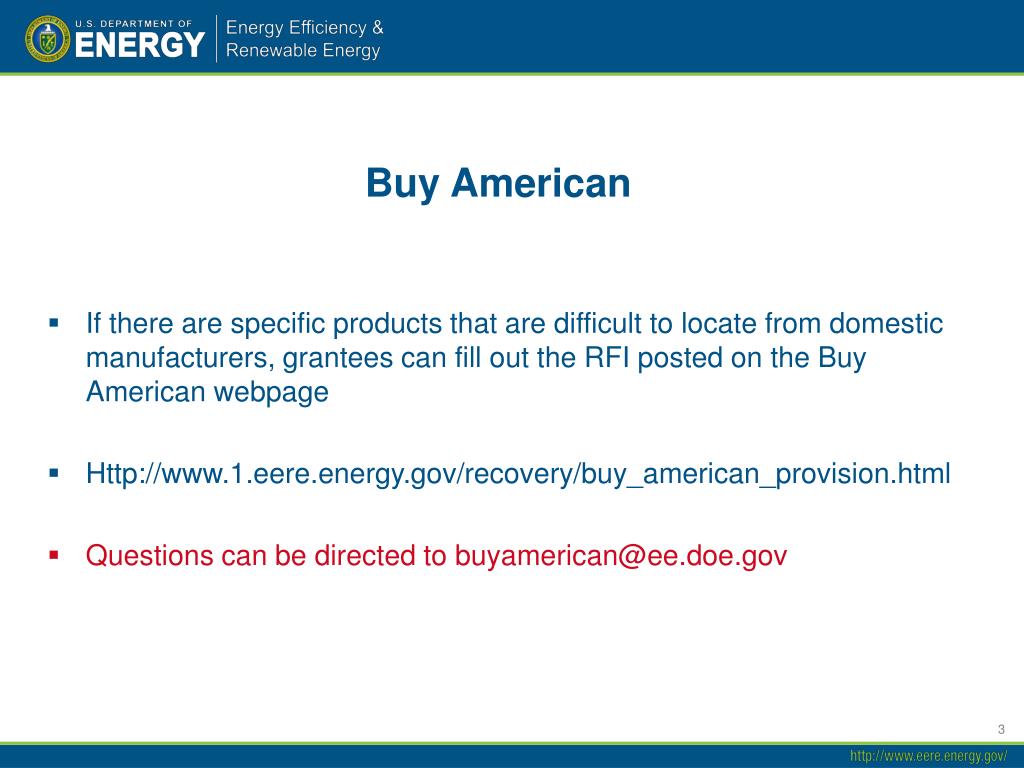 U.S. DEPARTMENT OF
ENERGY
Energy Efficiency &
Renewable Energy

Buy American

▪ If there are specific products that are difficult to locate from domestic manufacturers, grantees can fill out the RFI posted on the Buy American webpage

▪ Http://www.1.eere.energy.gov/recovery/buy_american_provision.html

▪ Questions can be directed to buyamerican@ee.doe.gov

3

http://www.eere.energy.gov/